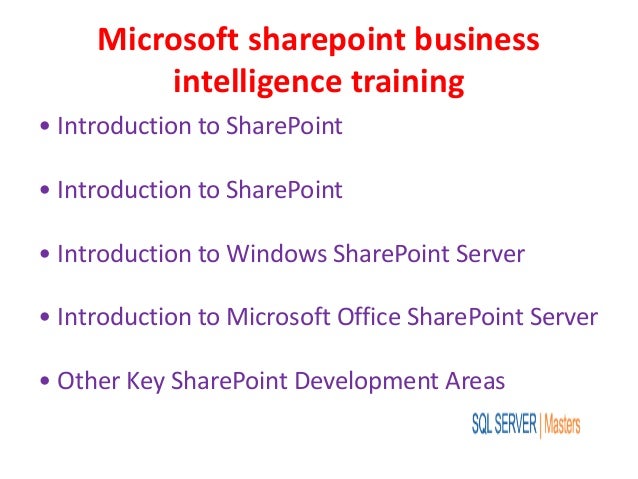 Microsoft sharepoint business intelligence training

• Introduction to SharePoint

• Introduction to SharePoint

• Introduction to Windows SharePoint Server

• Introduction to Microsoft Office SharePoint Server

• Other Key SharePoint Development Areas

SQL SERVER | Masters